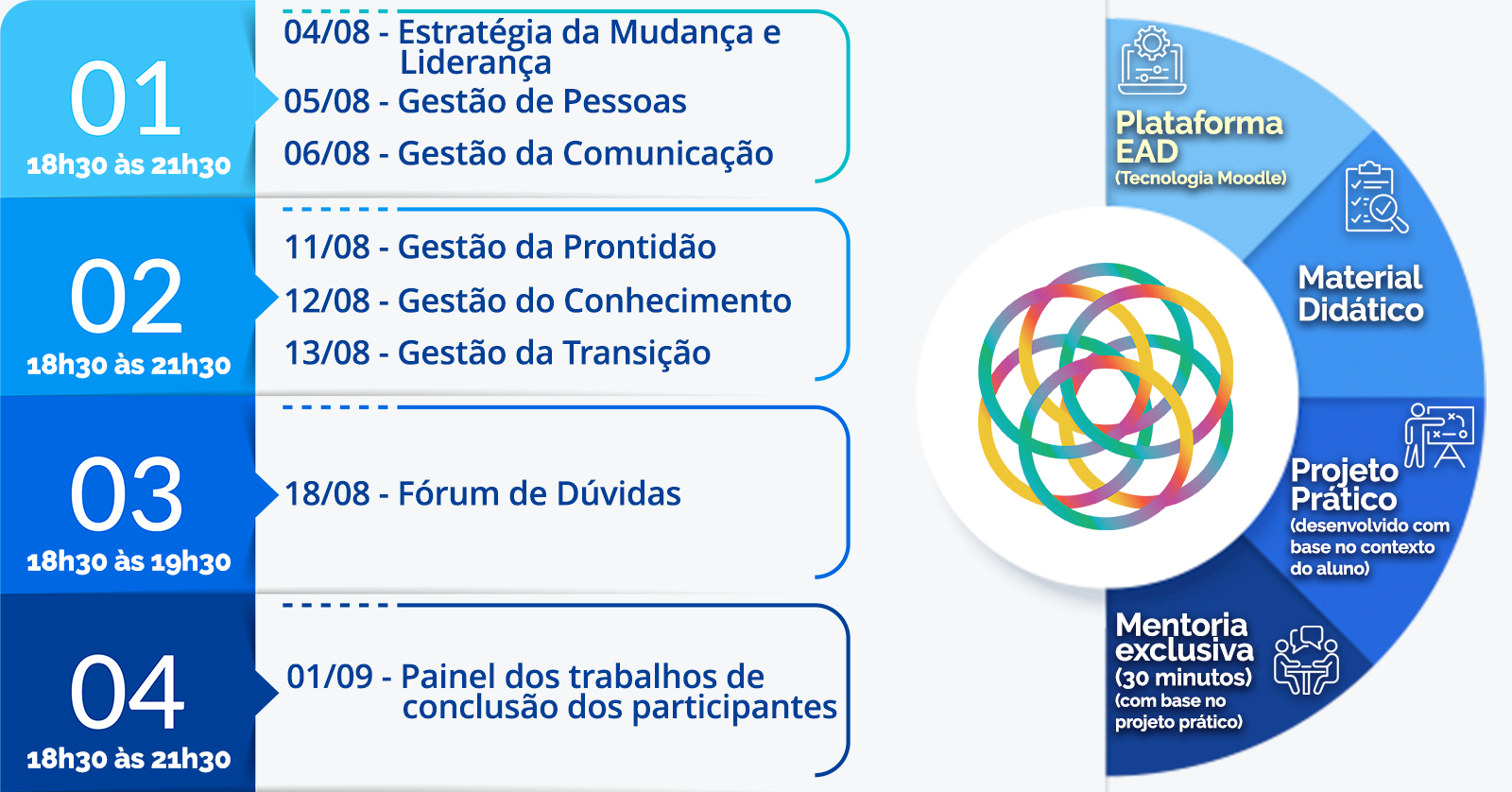 01
18h30 às 21h30

04/08 - Estratégia da Mudança e Liderança
05/08 - Gestão de Pessoas
06/08 - Gestão da Comunicação

02
18h30 às 21h30

11/08 - Gestão da Prontidão
12/08 - Gestão do Conhecimento
13/08 - Gestão da Transição

03
18h30 às 19h30

18/08 - Fórum de Dúvidas

04
18h30 às 21h30

01/09 - Painel dos trabalhos de conclusão dos participantes

Plataforma EAD
(Tecnologia Moodle)

Material Didático

Projeto Prático
(desenvolvido com base no contexto do aluno)

Mentoria exclusiva
(30 minutos)
(com base no projeto prático)